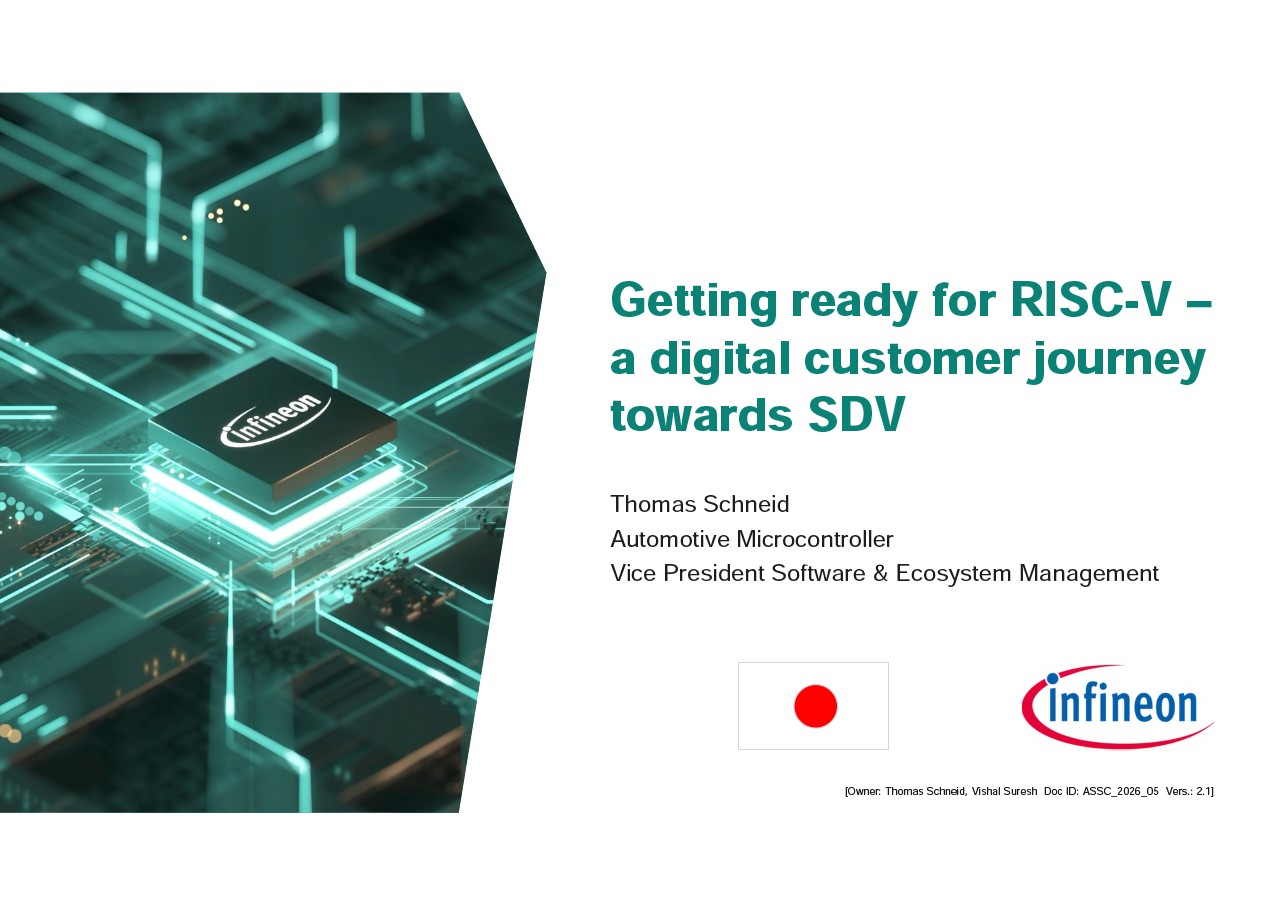 infineon

Getting ready for RISC-V – a digital customer journey towards SDV

Thomas Schneid
Automotive Microcontroller
Vice President Software & Ecosystem Management

infineon

[Owner: Thomas Schneid, Vishal Suresh Doc ID: ASSC_2026_05 Vers.: 2.1]